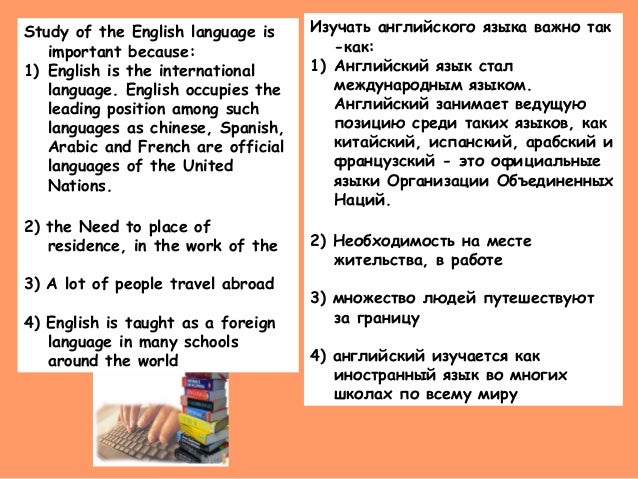 Study of the English language is important because:
1) English is the international language. English occupies the leading position among such languages as chinese, Spanish, Arabic and French are official languages of the United Nations.

2) the Need to place of residence, in the work of the

3) A lot of people travel abroad

4) English is taught as a foreign language in many schools around the world

Изучать английского языка важно так -как:
1) Английский язык стал международным языком. Английский занимает ведущую позицию среди таких языков, как китайский, испанский, арабский и французский - это официальные языки Организации Объединенных Наций.

2) Необходимость на месте жительства, в работе

3) множество людей путешествуют за границу

4) английский изучается как иностранный язык во многих школах по всему миру